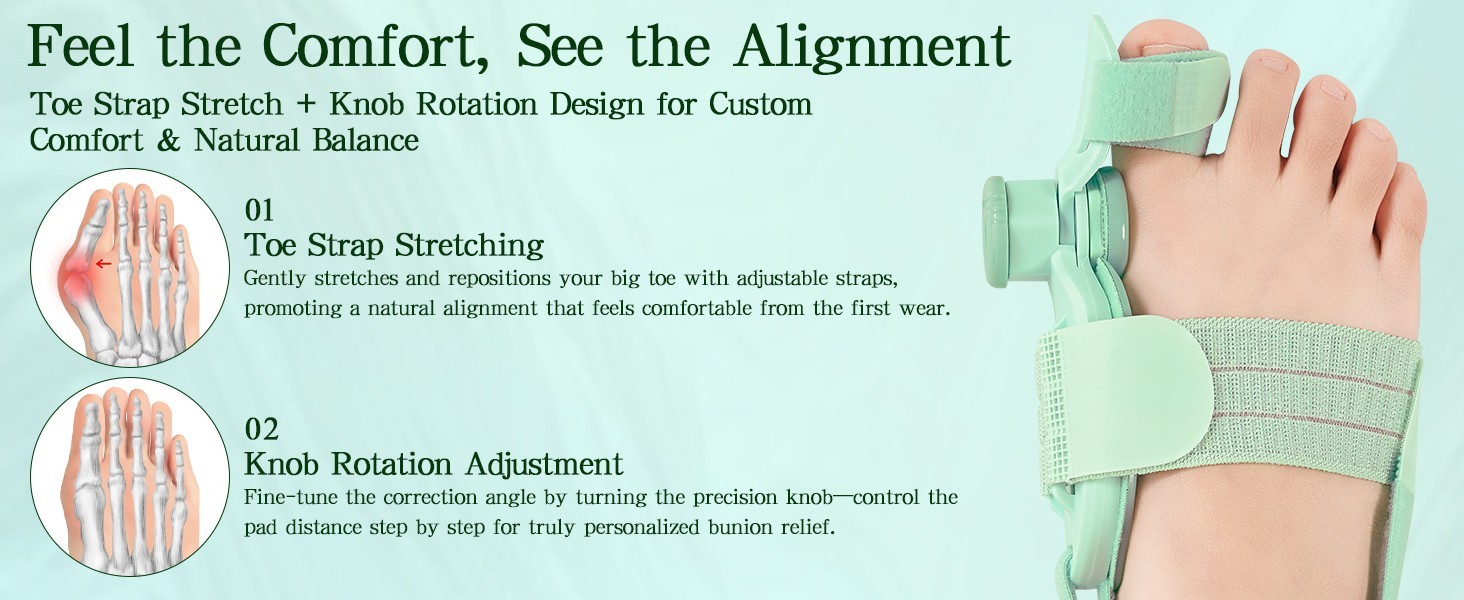 Feel the Comfort, See the Alignment

Toe Strap Stretch + Knob Rotation Design for Custom Comfort & Natural Balance

01
Toe Strap Stretching
Gently stretches and repositions your big toe with adjustable straps, promoting a natural alignment that feels comfortable from the first wear.

02
Knob Rotation Adjustment
Fine-tune the correction angle by turning the precision knob—control the pad distance step by step for truly personalized bunion relief.